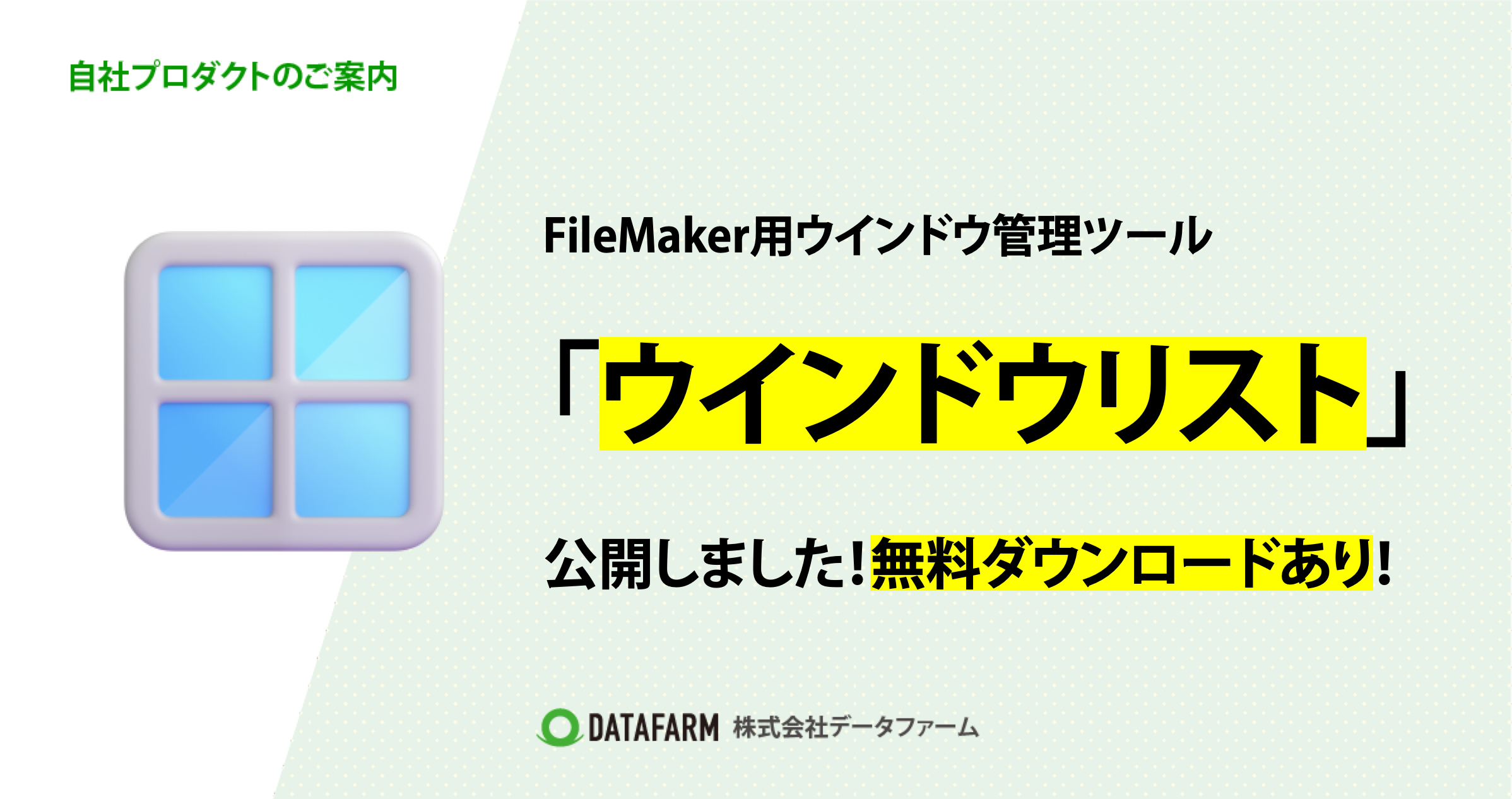 自社プロダクトのご案内

FileMaker用ウインドウ管理ツール

「ウインドウリスト」

公開しました!無料ダウンロードあり!

DATAFARM 株式会社データファーム